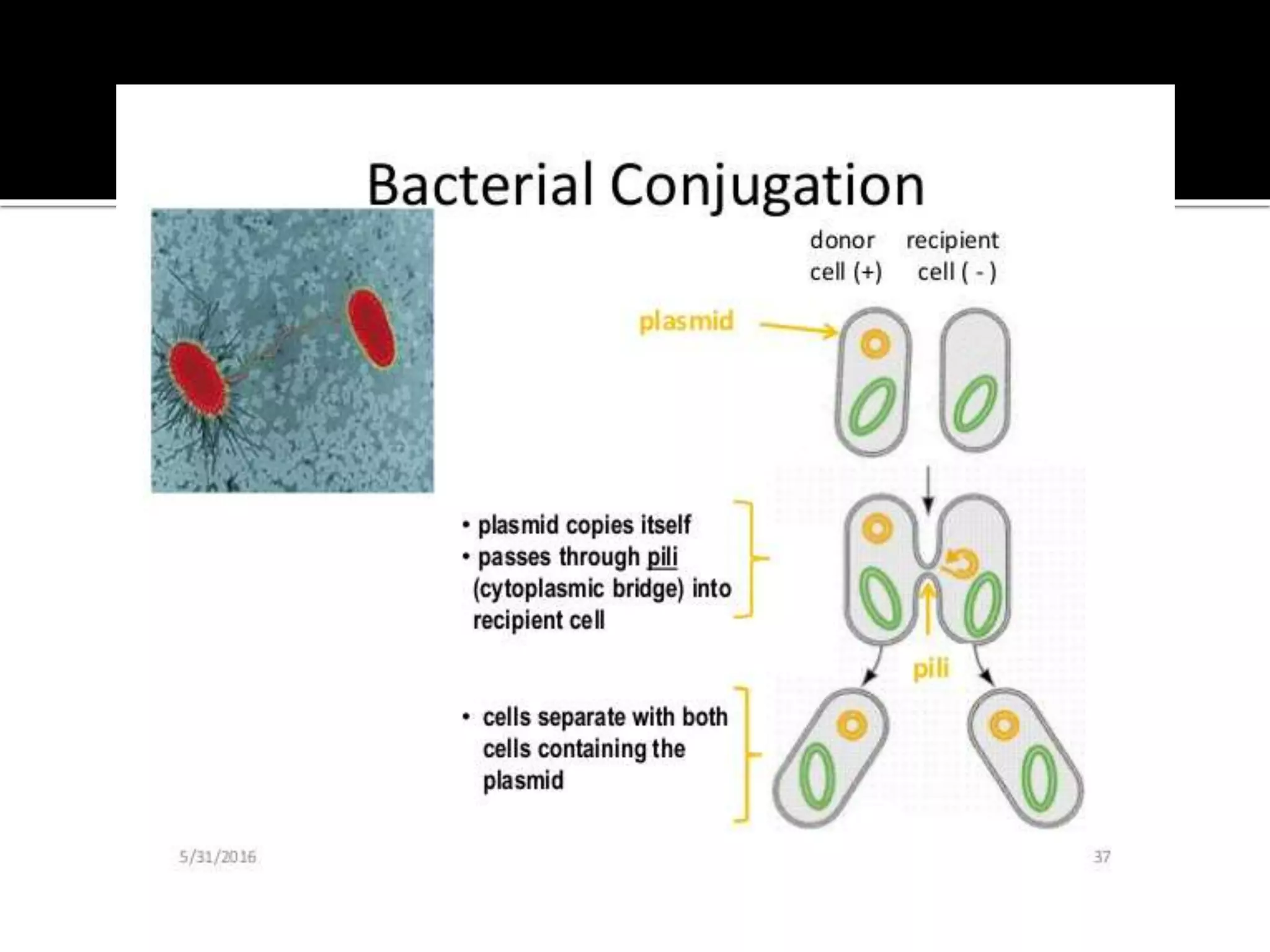 Bacterial Conjugation

donor cell (+)

recipient cell ( - )

plasmid

• plasmid copies itself
• passes through pili (cytoplasmic bridge) into recipient cell

pili

• cells separate with both cells containing the plasmid

5/31/2016

37